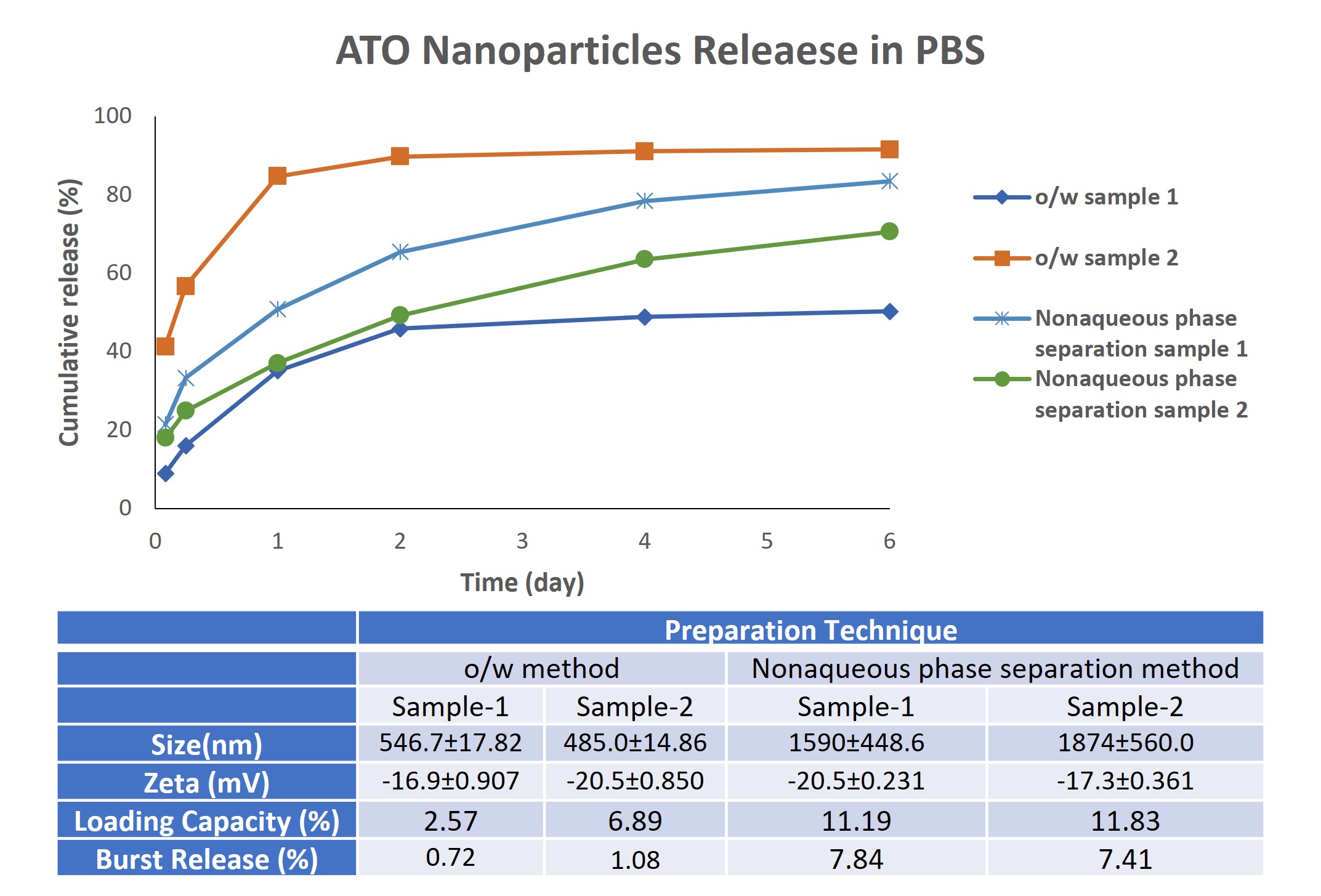 ATO Nanoparticles Releaese in PBS

Cumulative release (%)

100
80
60
40
20
0

0 1 2 3 4 5 6

Time (day)

o/w sample 1
o/w sample 2
Nonaqueous phase separation sample 1
Nonaqueous phase separation sample 2

| | Preparation Technique | | | |
|---|---|---|---|---|
| | o/w method | | Nonaqueous phase separation method | |
| | Sample-1 | Sample-2 | Sample-1 | Sample-2 |
| Size(nm) | 546.7±17.82 | 485.0±14.86 | 1590±448.6 | 1874±560.0 |
| Zeta (mV) | -16.9±0.907 | -20.5±0.850 | -20.5±0.231 | -17.3±0.361 |
| Loading Capacity (%) | 2.57 | 6.89 | 11.19 | 11.83 |
| Burst Release (%) | 0.72 | 1.08 | 7.84 | 7.41 |